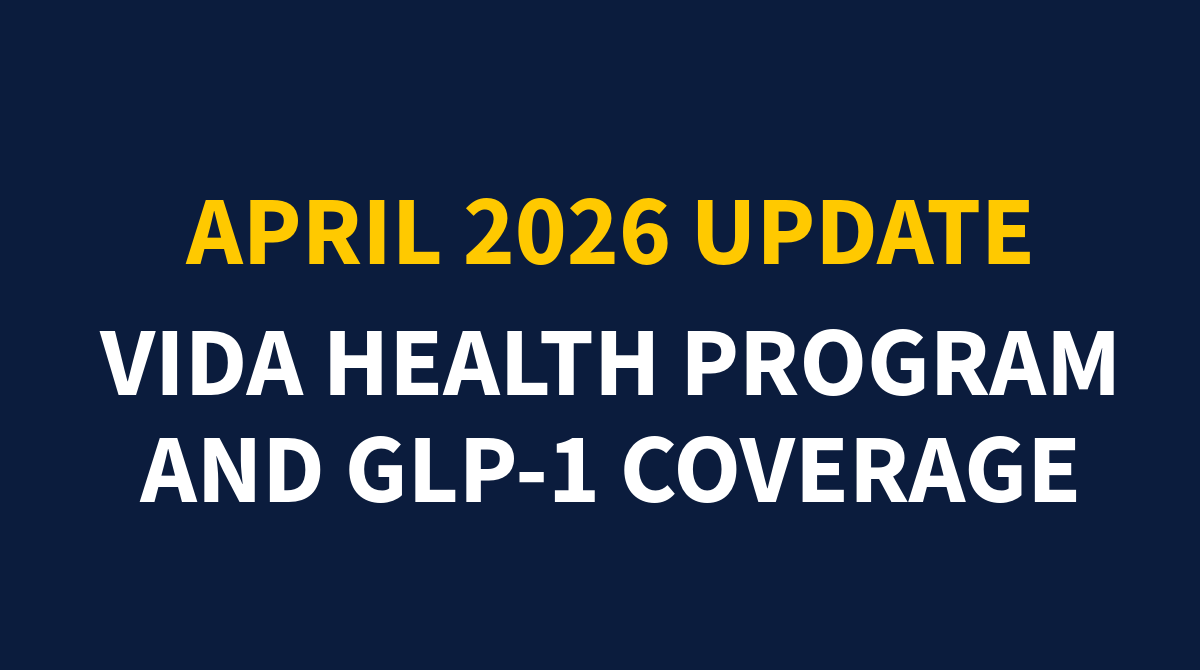 APRIL 2026 UPDATE

VIDA HEALTH PROGRAM AND GLP-1 COVERAGE